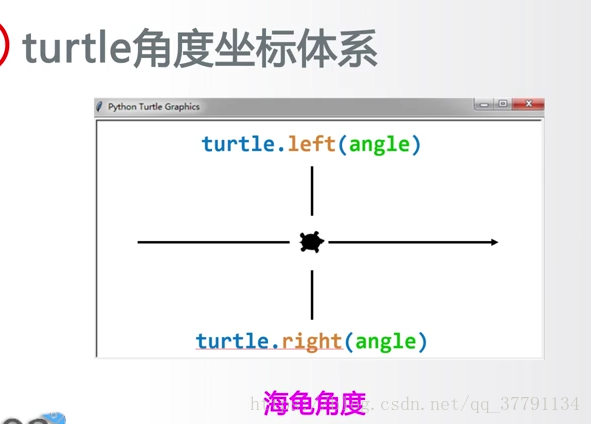 turtle角度坐标体系

Python Turtle Graphics

turtle.left(angle)

turtle.right(angle)

海龟角度

http://blog.csdn.net/qq_37791134